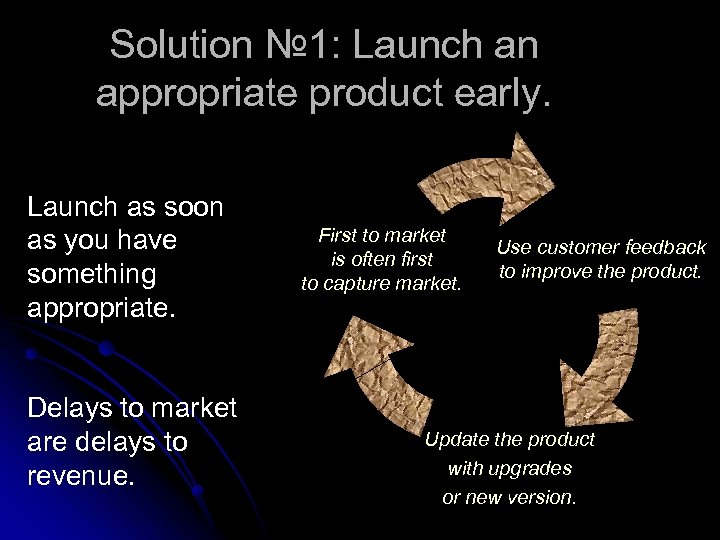 Solution №1: Launch an appropriate product early.

Launch as soon as you have something appropriate.

Delays to market are delays to revenue.

First to market is often first to capture market.

Use customer feedback to improve the product.

Update the product with upgrades or new version.